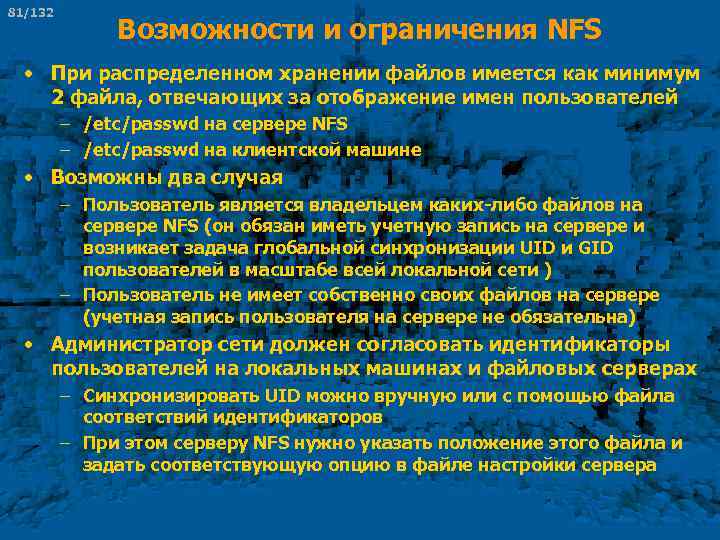 81/132

Возможности и ограничения NFS

• При распределенном хранении файлов имеется как минимум 2 файла, отвечающих за отображение имен пользователей
– /etc/passwd на сервере NFS
– /etc/passwd на клиентской машине
• Возможны два случая
– Пользователь является владельцем каких-либо файлов на сервере NFS (он обязан иметь учетную запись на сервере и возникает задача глобальной синхронизации UID и GID пользователей в масштабе всей локальной сети )
– Пользователь не имеет собственно своих файлов на сервере (учетная запись пользователя на сервере не обязательна)
• Администратор сети должен согласовать идентификаторы пользователей на локальных машинах и файловых серверах
– Синхронизировать UID можно вручную или с помощью файла соответствий идентификаторов
– При этом серверу NFS нужно указать положение этого файла и задать соответствующую опцию в файле настройки сервера